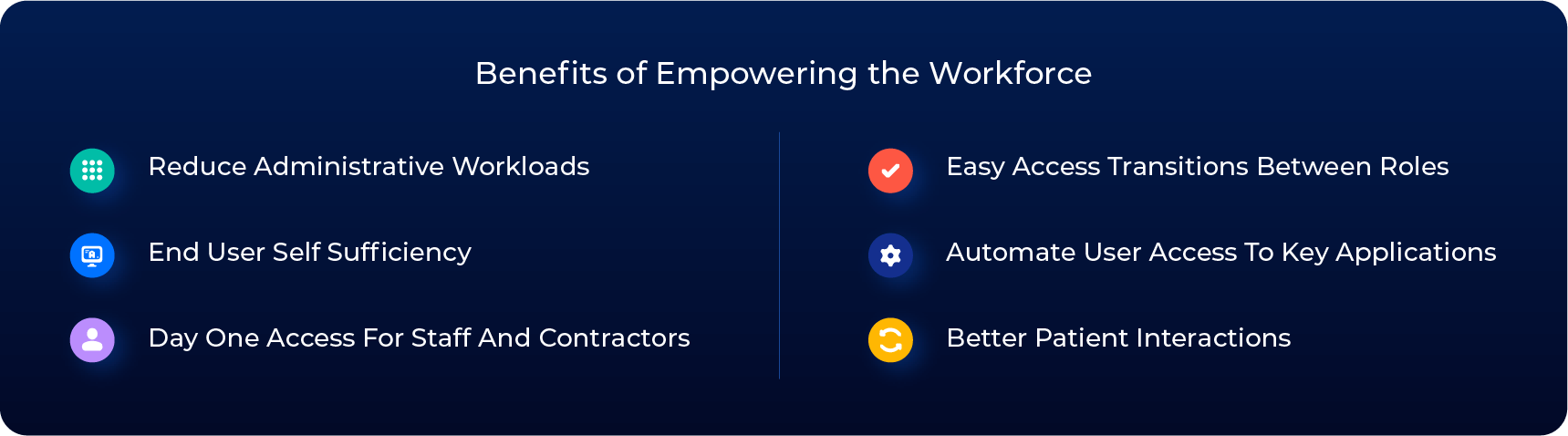 Benefits of Empowering the Workforce

Reduce Administrative Workloads

End User Self Sufficiency

Day One Access For Staff And Contractors

Easy Access Transitions Between Roles

Automate User Access To Key Applications

Better Patient Interactions